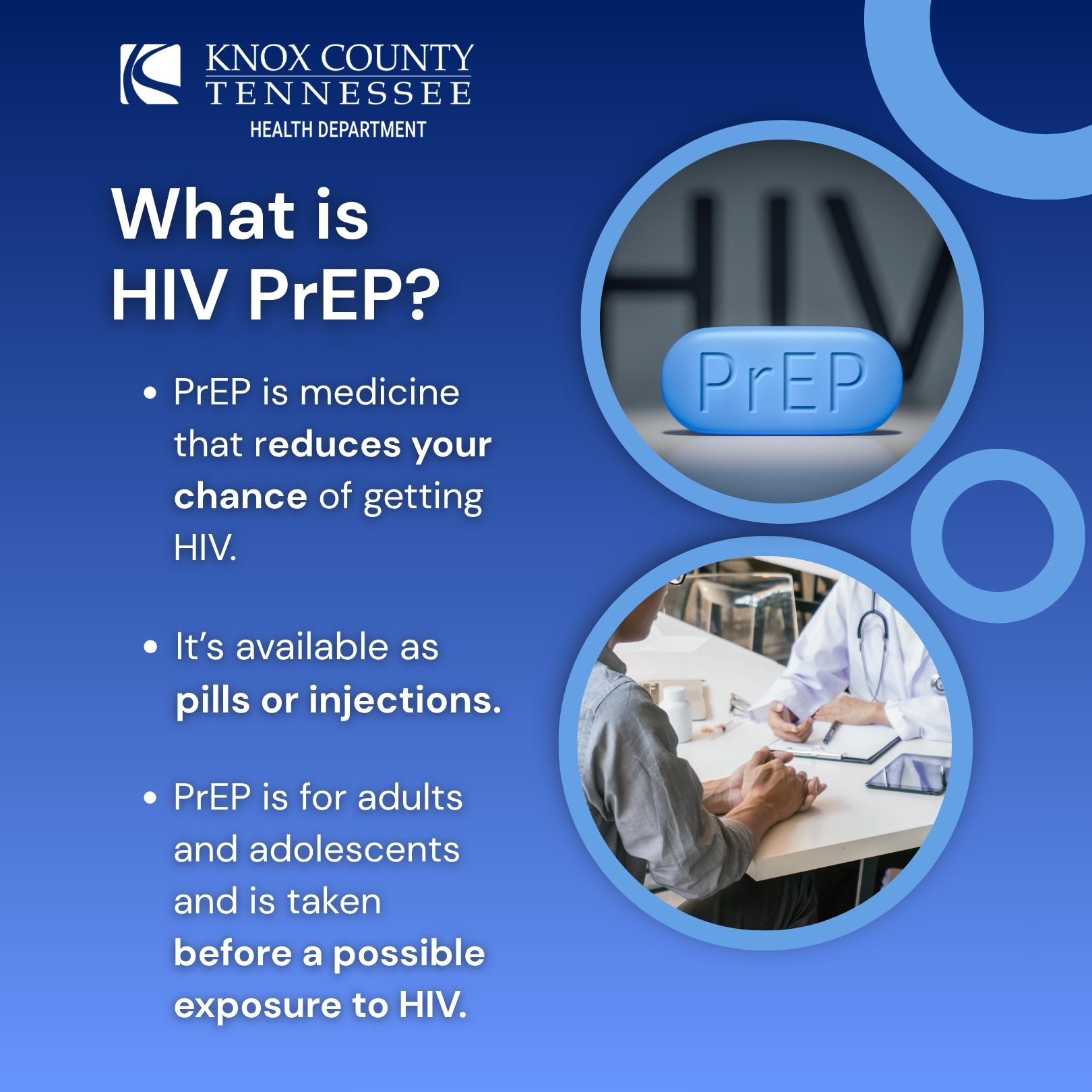 KNOX COUNTY
TENNESSEE
HEALTH DEPARTMENT

What is HIV PrEP?

• PrEP is medicine that reduces your chance of getting HIV.

• It's available as pills or injections.

• PrEP is for adults and adolescents and is taken before a possible exposure to HIV.

HIV

PrEP